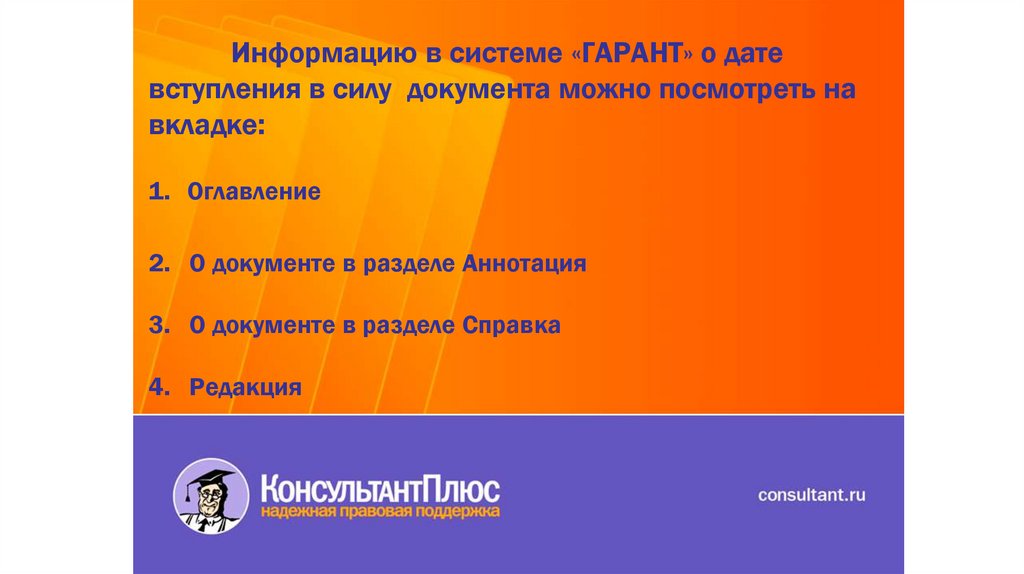 Информацию в системе «ГАРАНТ» о дате вступления в силу документа можно посмотреть на вкладке:

1. Оглавление

2. О документе в разделе Аннотация

3. О документе в разделе Справка

4. Редакция

КонсультантПлюс
надежная правовая поддержка

consultant.ru